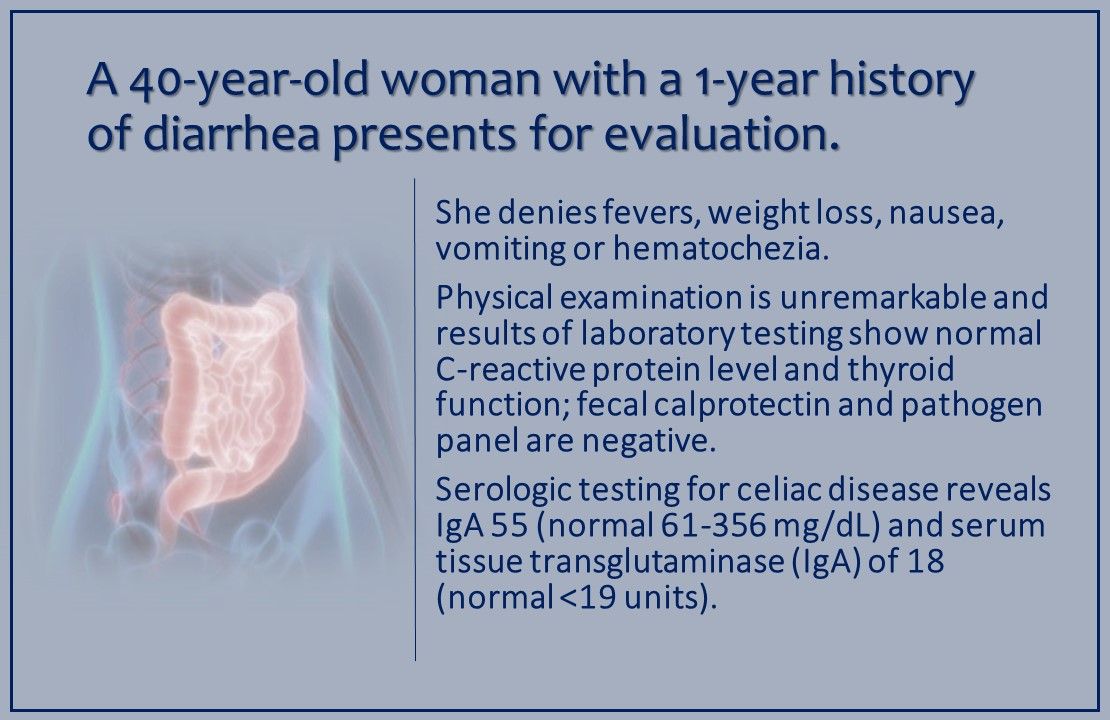 A 40-year-old woman with a 1-year history of diarrhea presents for evaluation.

She denies fevers, weight loss, nausea, vomiting or hematochezia.

Physical examination is unremarkable and results of laboratory testing show normal C-reactive protein level and thyroid function; fecal calprotectin and pathogen panel are negative.

Serologic testing for celiac disease reveals IgA 55 (normal 61-356 mg/dL) and serum tissue transglutaminase (IgA) of 18 (normal <19 units).